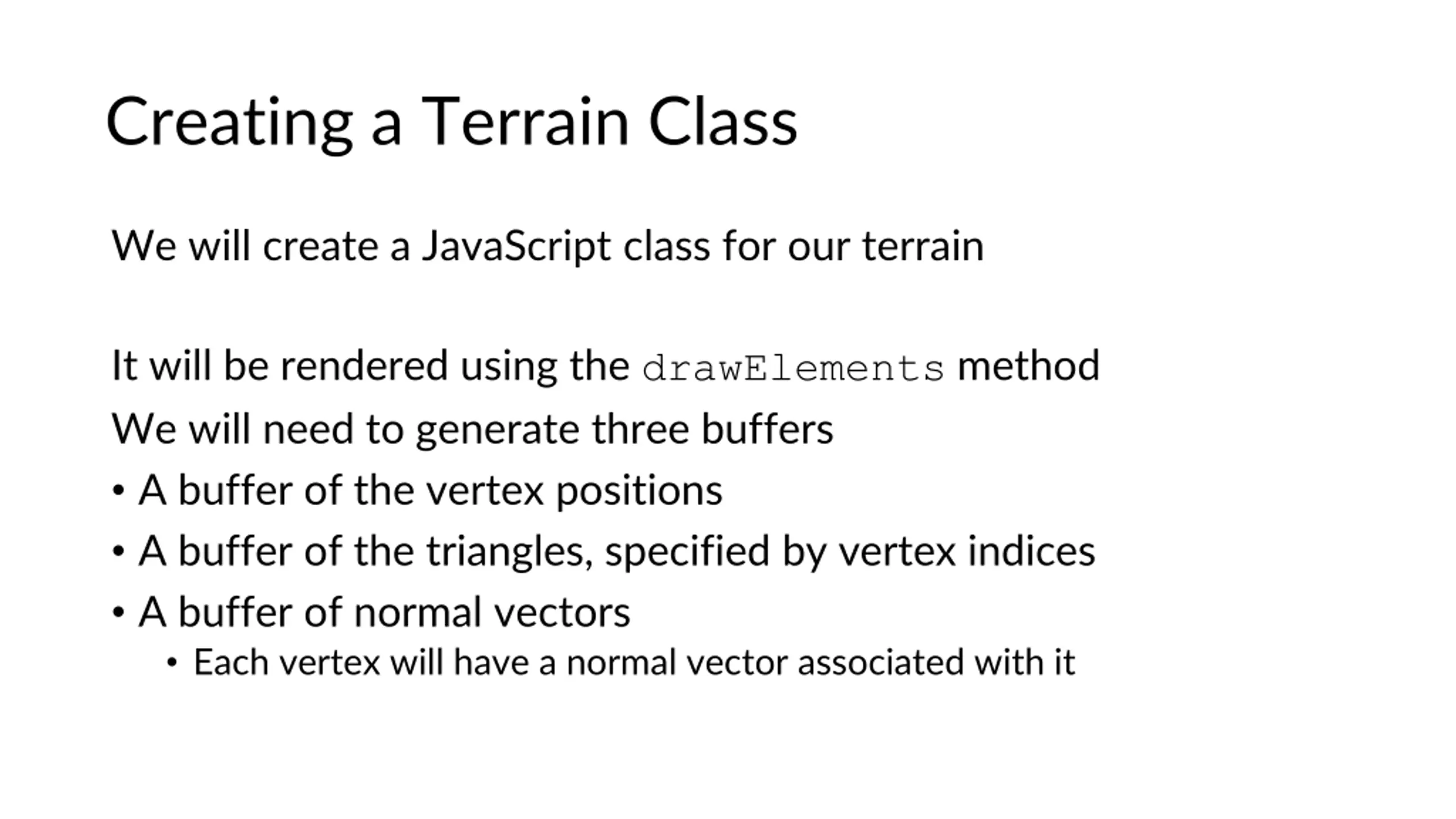 Creating a Terrain Class

We will create a JavaScript class for our terrain

It will be rendered using the drawElements method

We will need to generate three buffers

• A buffer of the vertex positions

• A buffer of the triangles, specified by vertex indices

• A buffer of normal vectors

  • Each vertex will have a normal vector associated with it